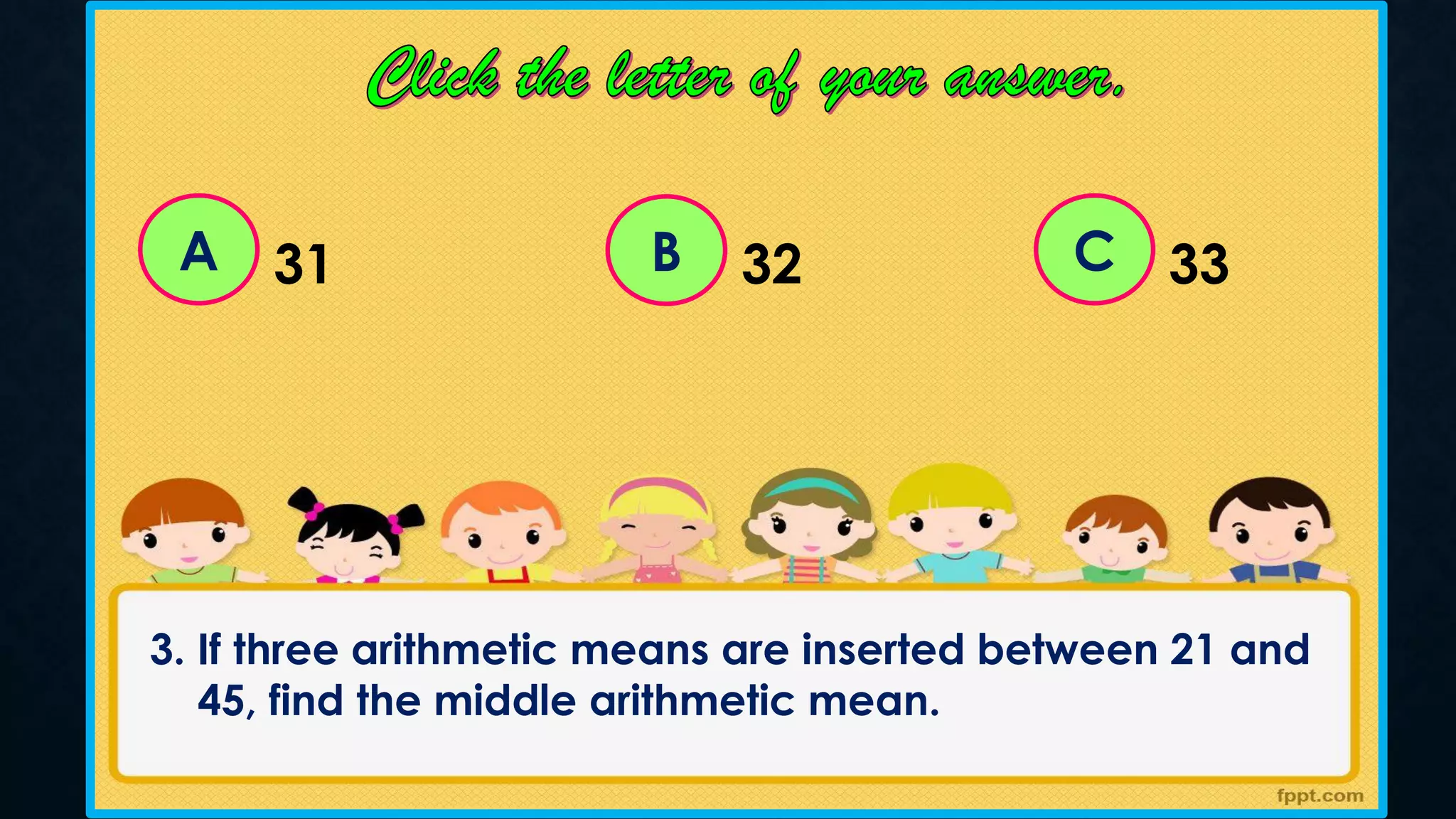 Click the letter of your answer.

A 31

B 32

C 33

3. If three arithmetic means are inserted between 21 and 45, find the middle arithmetic mean.

fppt.com